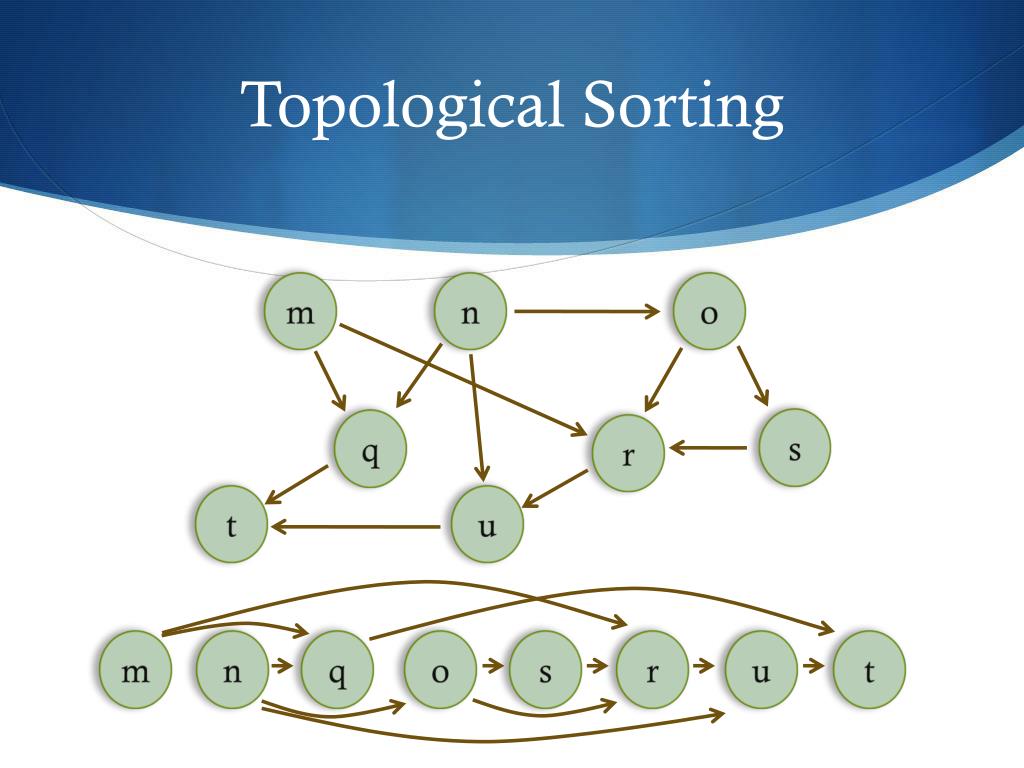 Topological Sorting

m
n
o
q
r
s
t
u

m
n
q
o
s
r
u
t